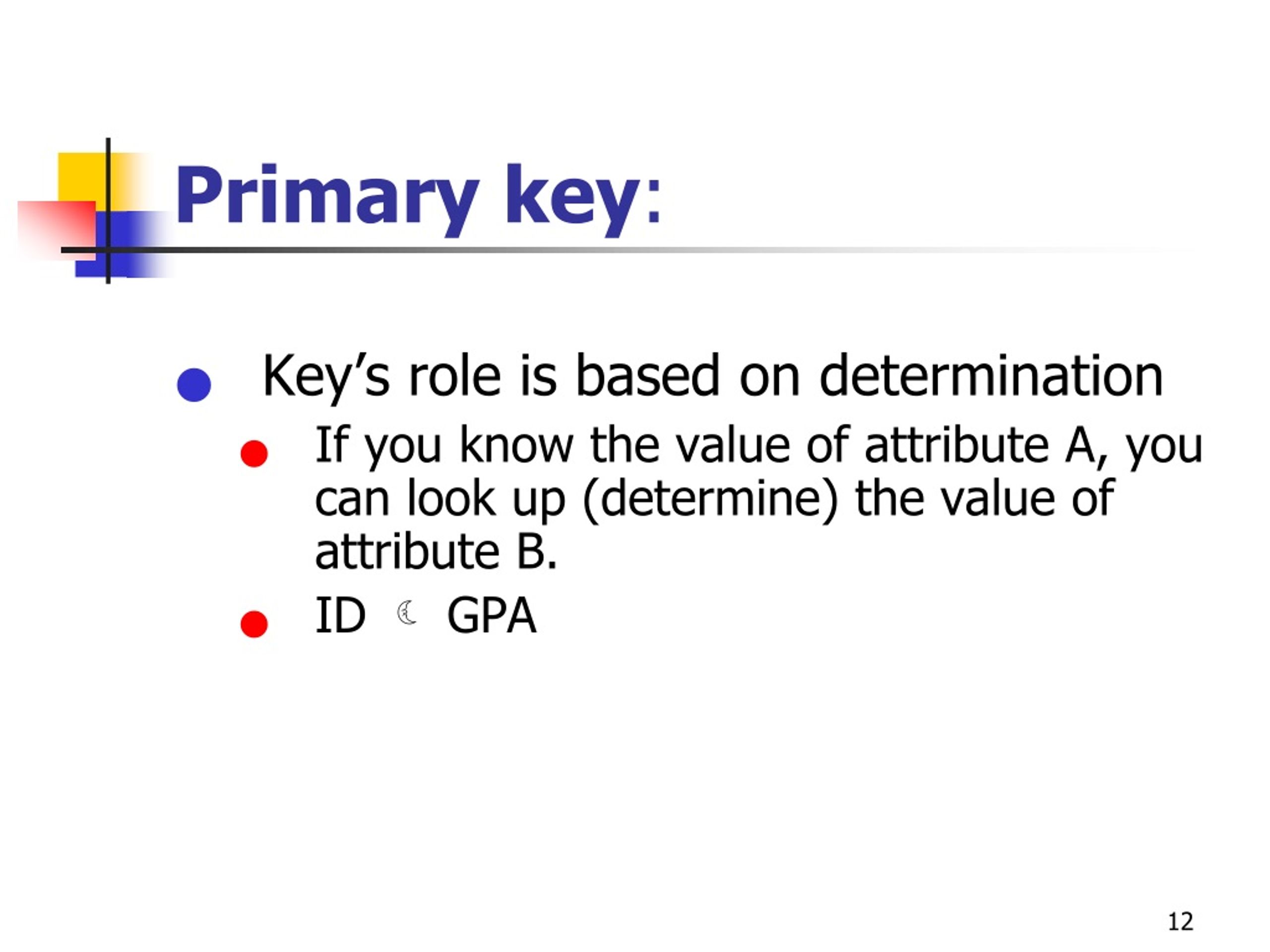 Primary key:

Key’s role is based on determination

If you know the value of attribute A, you can look up (determine) the value of attribute B.

ID ☾ GPA

12